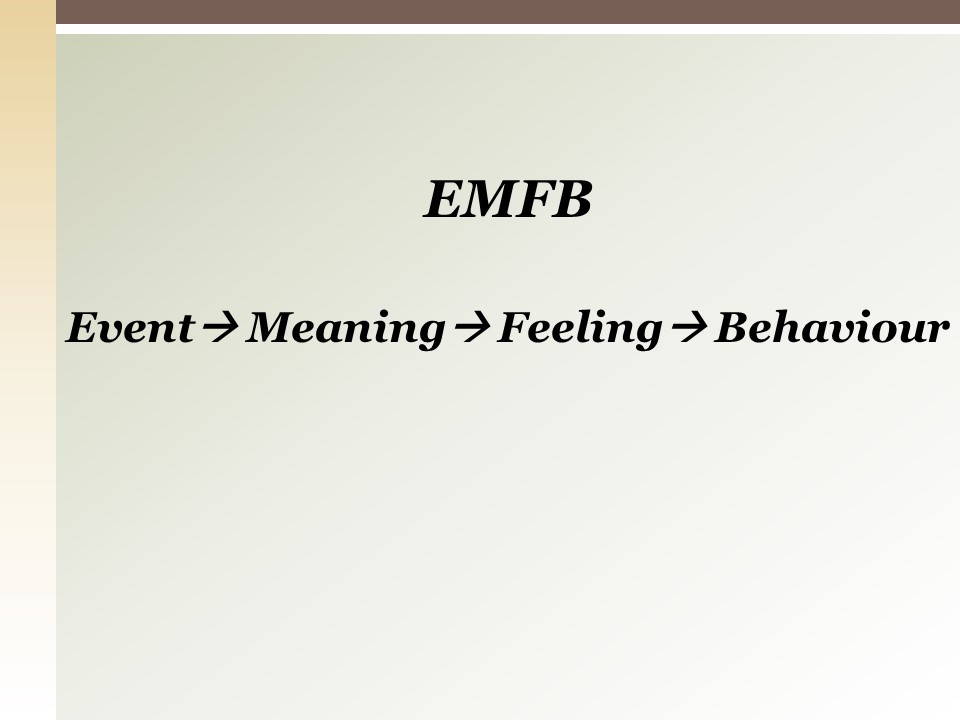 EMFB

Event→Meaning→Feeling→Behaviour